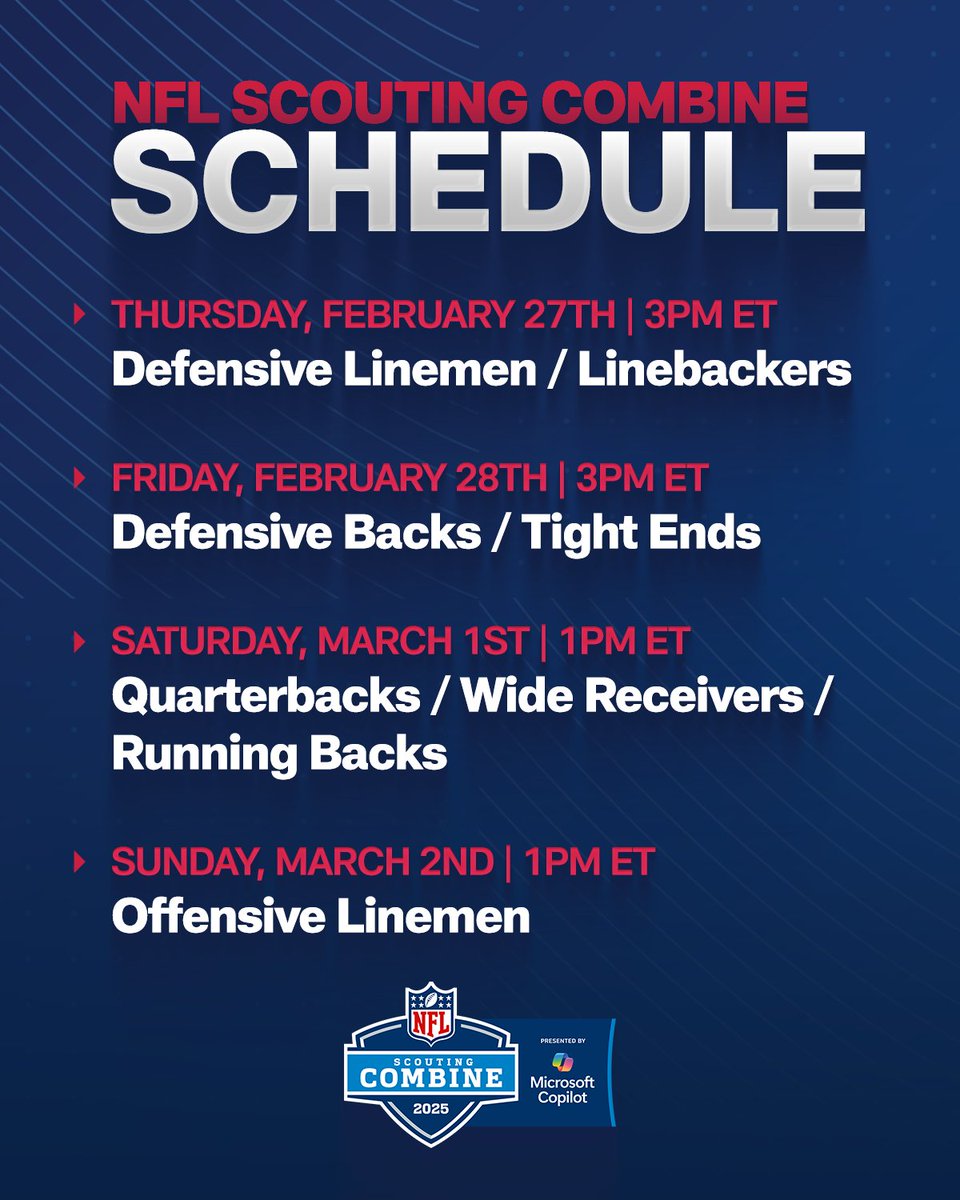 NFL SCOUTING COMBINE
SCHEDULE

THURSDAY, FEBRUARY 27TH | 3PM ET
Defensive Linemen / Linebackers

FRIDAY, FEBRUARY 28TH | 3PM ET
Defensive Backs / Tight Ends

SATURDAY, MARCH 1ST | 1PM ET
Quarterbacks / Wide Receivers / Running Backs

SUNDAY, MARCH 2ND | 1PM ET
Offensive Linemen

NFL
SCOUTING
COMBINE
2025

PRESENTED BY
Microsoft Copilot